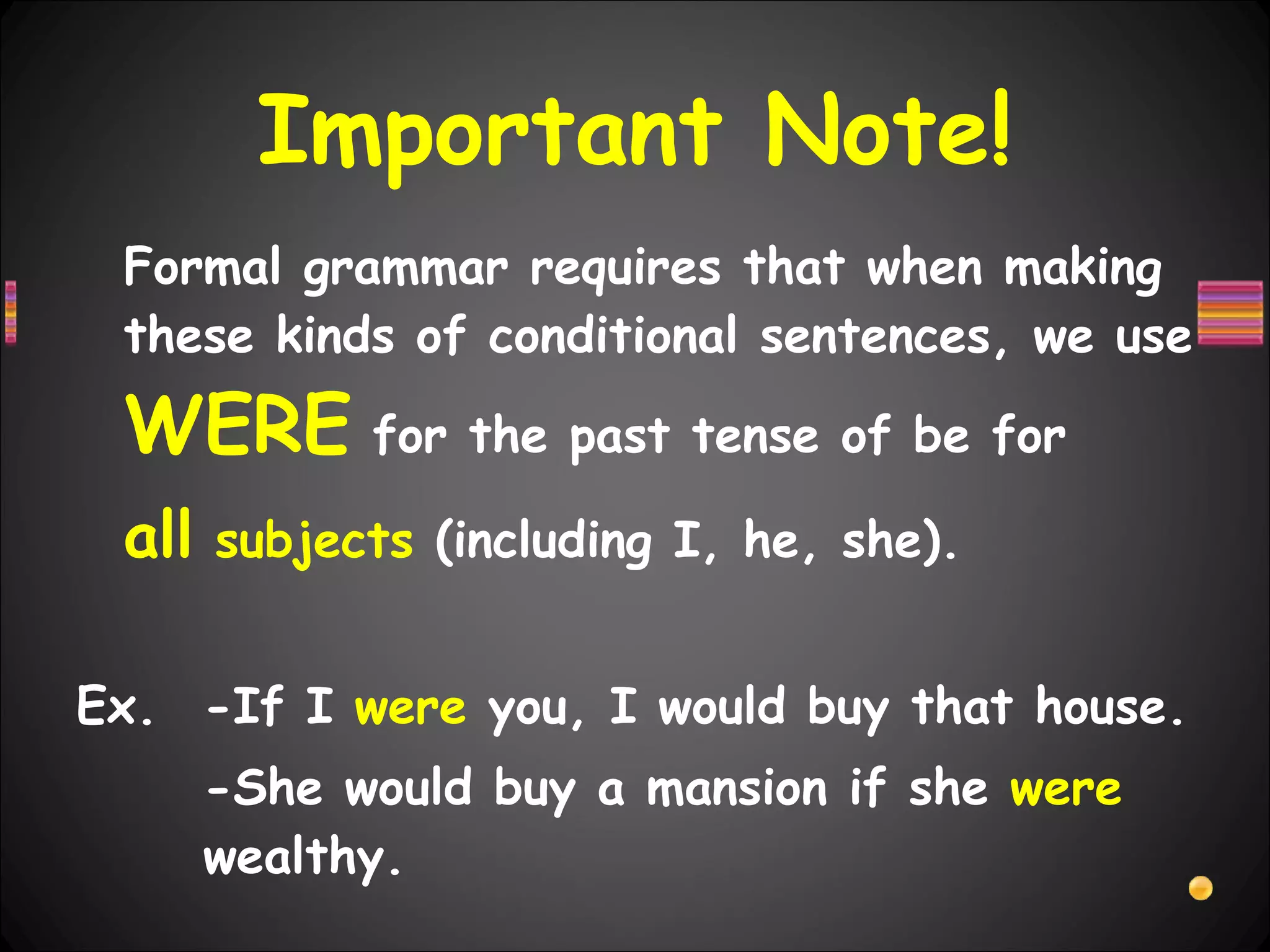 Important Note!

Formal grammar requires that when making these kinds of conditional sentences, we use WERE for the past tense of be for all subjects (including I, he, she).

Ex. -If I were you, I would buy that house.

-She would buy a mansion if she were wealthy.